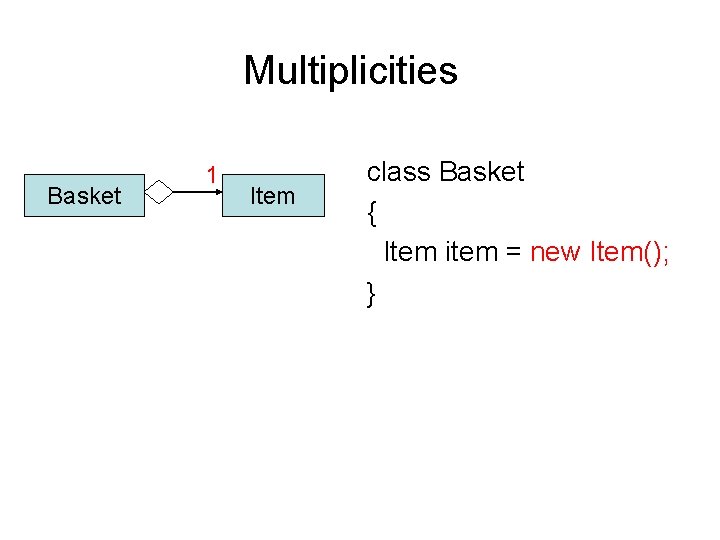 Multiplicities

Basket

1

Item

class Basket
{
Item item = new Item();
}